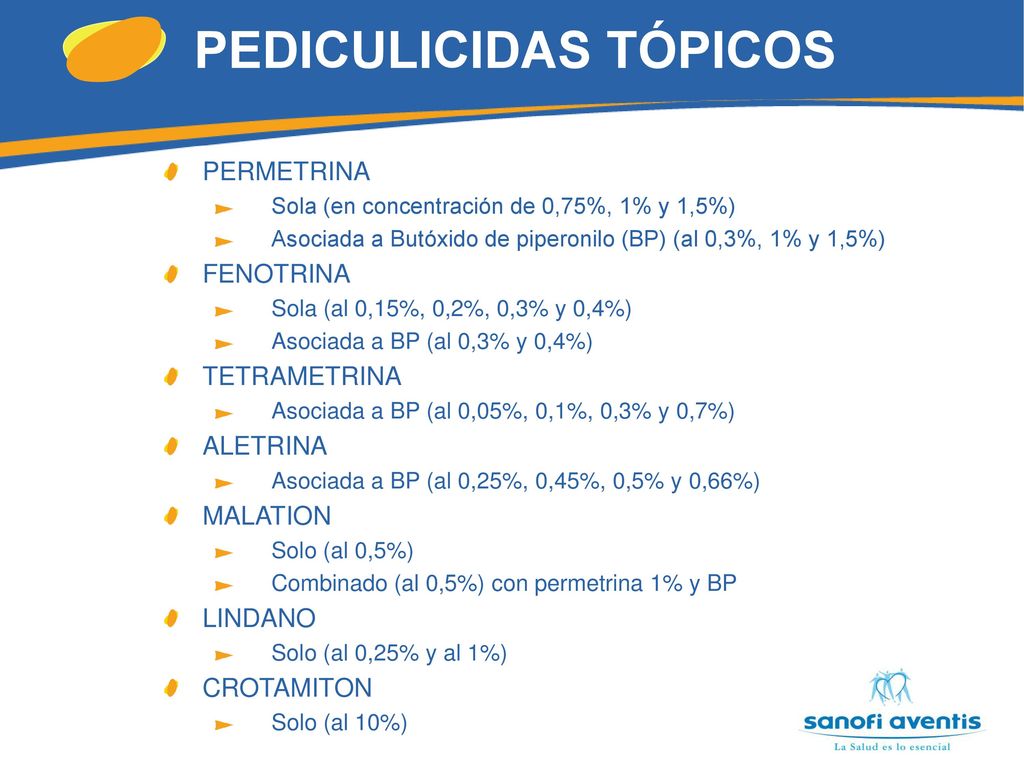 PEDICULICIDAS TÓPICOS

PERMETRINA
Sola (en concentración de 0,75%, 1% y 1,5%)
Asociada a Butóxido de piperonilo (BP) (al 0,3%, 1% y 1,5%)

FENOTRINA
Sola (al 0,15%, 0,2%, 0,3% y 0,4%)
Asociada a BP (al 0,3% y 0,4%)

TETRAMETRINA
Asociada a BP (al 0,05%, 0,1%, 0,3% y 0,7%)

ALETRINA
Asociada a BP (al 0,25%, 0,45%, 0,5% y 0,66%)

MALATION
Solo (al 0,5%)
Combinado (al 0,5%) con permetrina 1% y BP

LINDANO
Solo (al 0,25% y al 1%)

CROTAMITON
Solo (al 10%)

sanofi aventis
La Salud es lo esencial